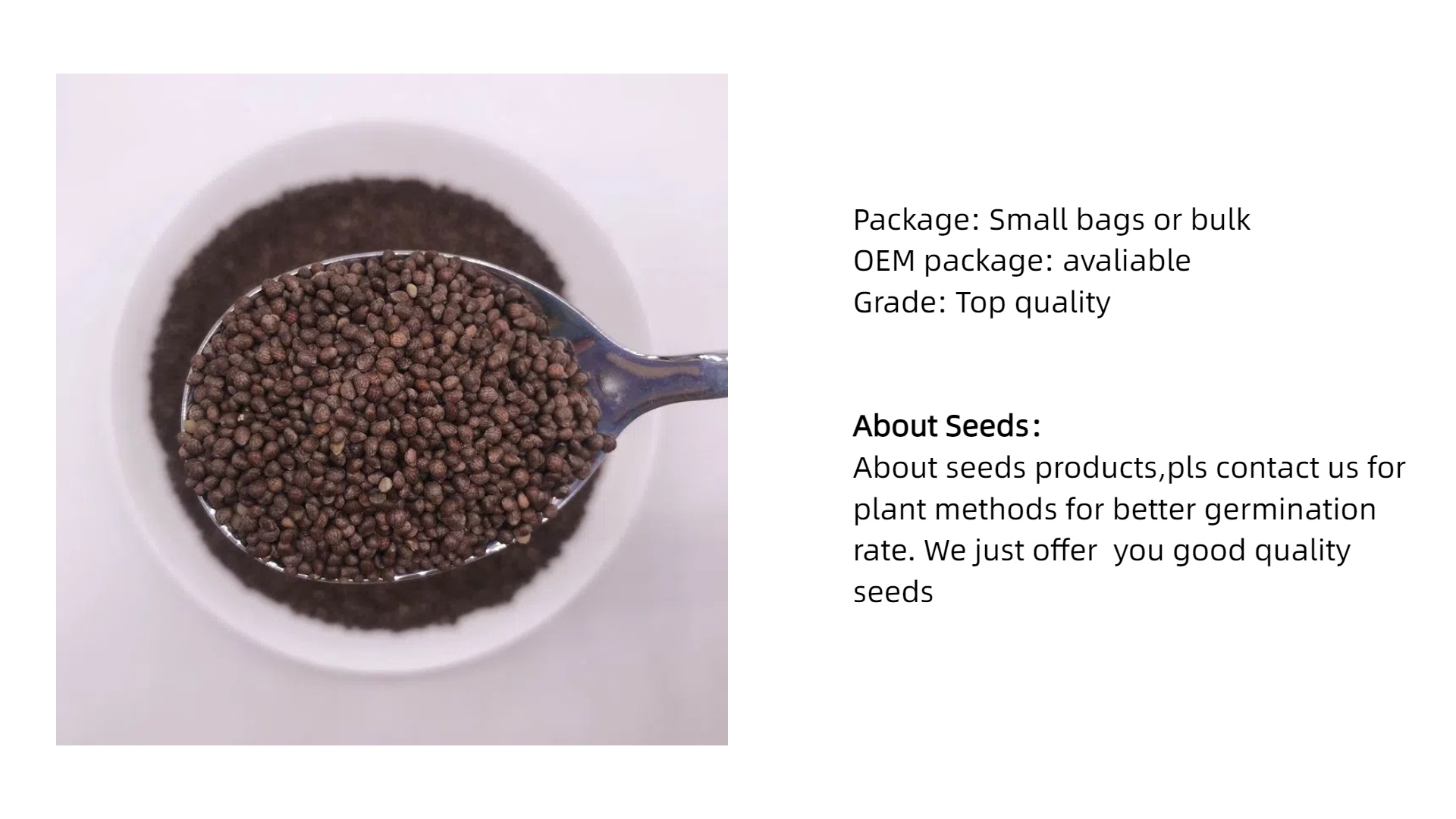 Package: Small bags or bulk
OEM package: avaliable
Grade: Top quality

About Seeds：
About seeds products,pls contact us for plant methods for better germination rate. We just offer  you good quality seeds